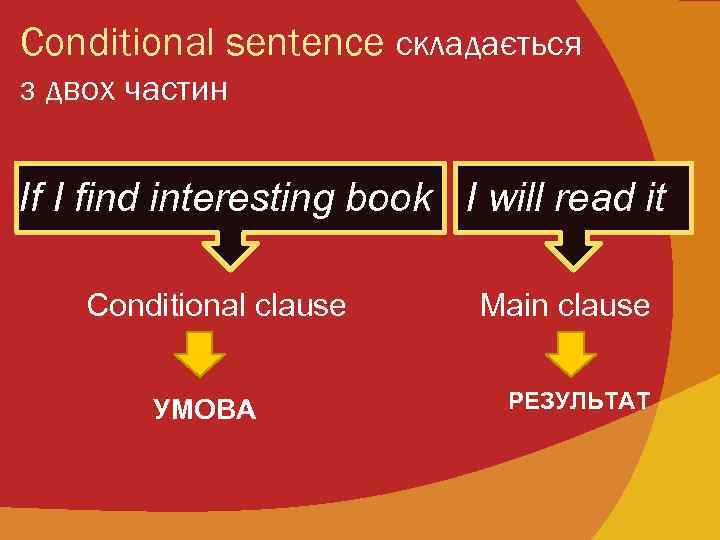 Conditional sentence складається з двох частин

If I find interesting book

I will read it

Conditional clause

Main clause

УМОВА

РЕЗУЛЬТАТ